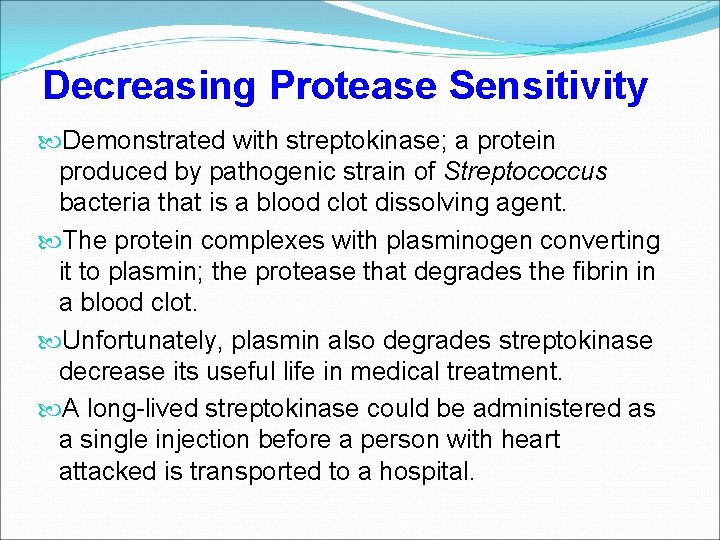 Decreasing Protease Sensitivity

Demonstrated with streptokinase; a protein produced by pathogenic strain of Streptococcus bacteria that is a blood clot dissolving agent.

The protein complexes with plasminogen converting it to plasmin; the protease that degrades the fibrin in a blood clot.

Unfortunately, plasmin also degrades streptokinase decrease its useful life in medical treatment.

A long-lived streptokinase could be administered as a single injection before a person with heart attacked is transported to a hospital.